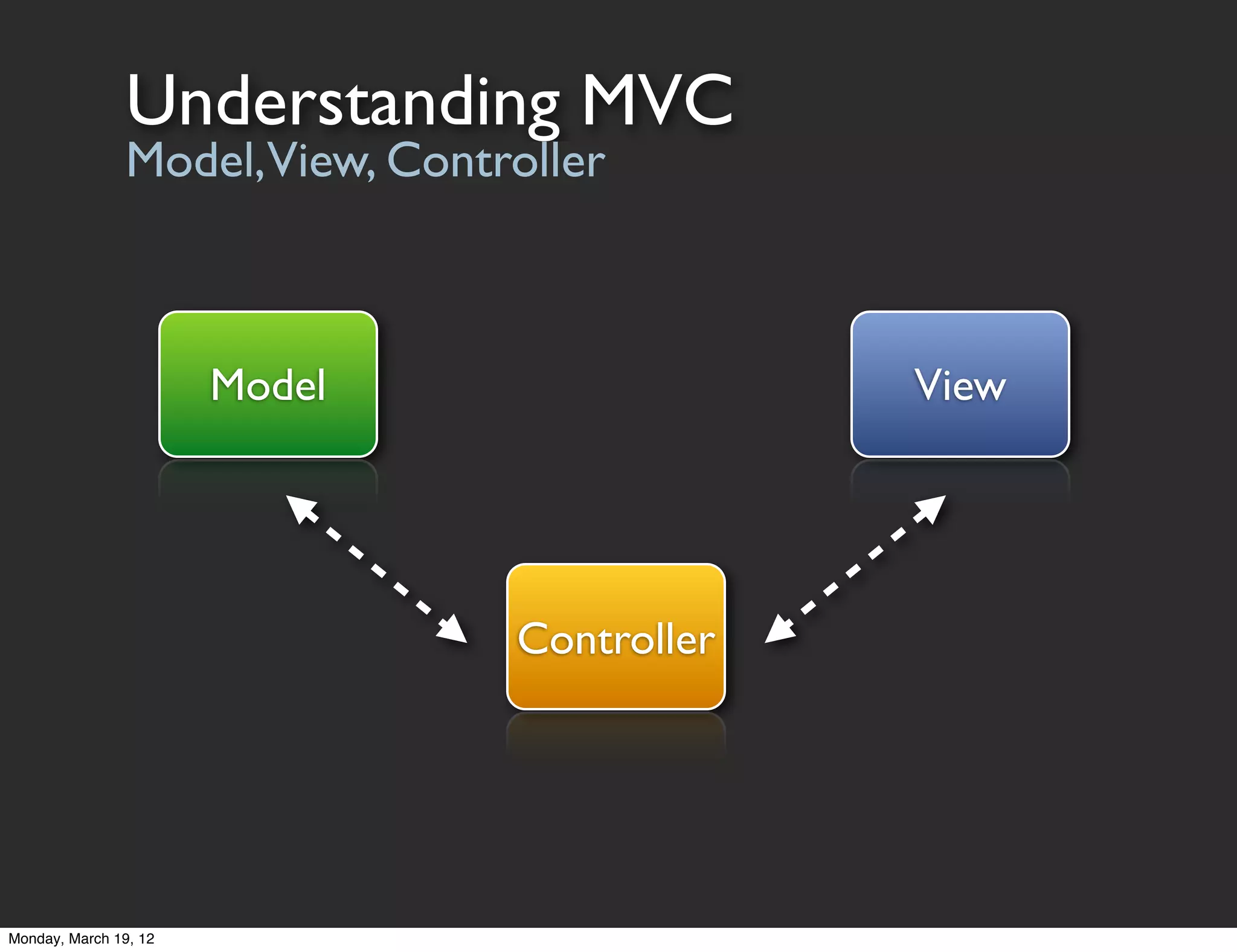 Understanding MVC
Model, View, Controller

Model

View

Controller

Monday, March 19, 12